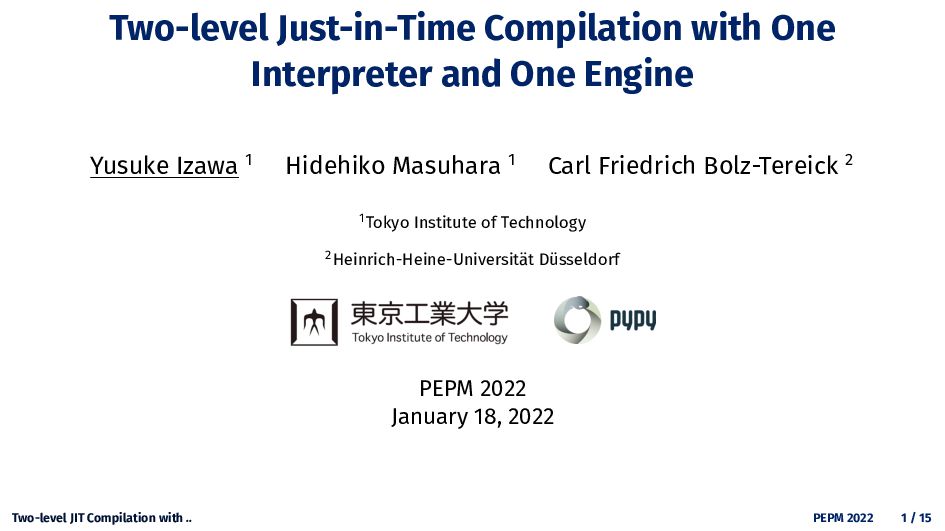 Two-level Just-in-Time Compilation with One Interpreter and One Engine

Yusuke Izawa $^1$ Hidehiko Masuhara $^1$ Carl Friedrich Bolz-Tereick $^2$

$^1$Tokyo Institute of Technology

$^2$Heinrich-Heine-Universität Düsseldorf

東京工業大学
Tokyo Institute of Technology

pypy

PEPM 2022
January 18, 2022

Two-level JIT Compilation with .. PEPM 2022 1 / 15